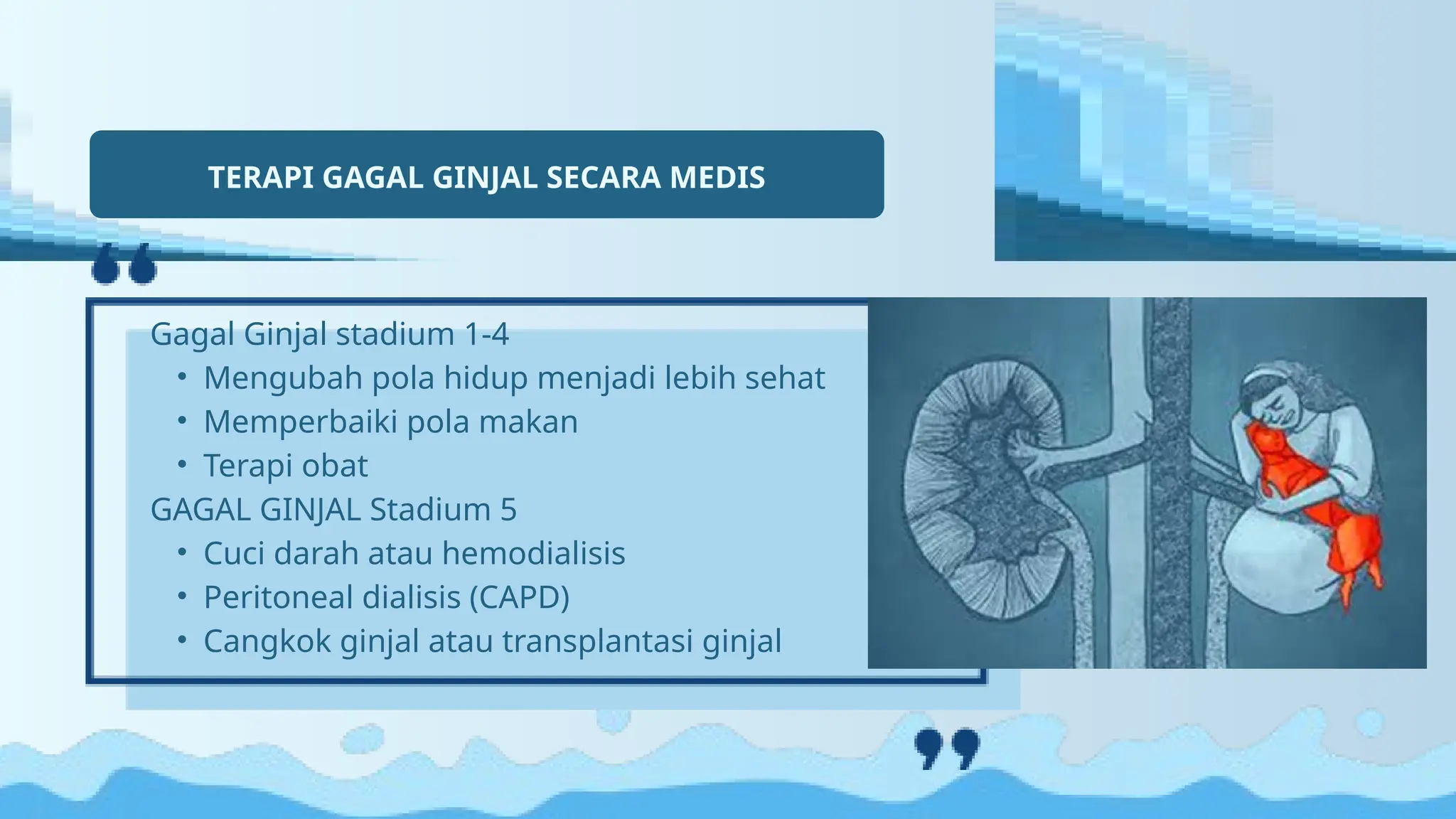 TERAPI GAGAL GINJAL SECARA MEDIS

Gagal Ginjal stadium 1-4
• Mengubah pola hidup menjadi lebih sehat
• Memperbaiki pola makan
• Terapi obat
GAGAL GINJAL Stadium 5
• Cuci darah atau hemodialisis
• Peritoneal dialisis (CAPD)
• Cangkok ginjal atau transplantasi ginjal